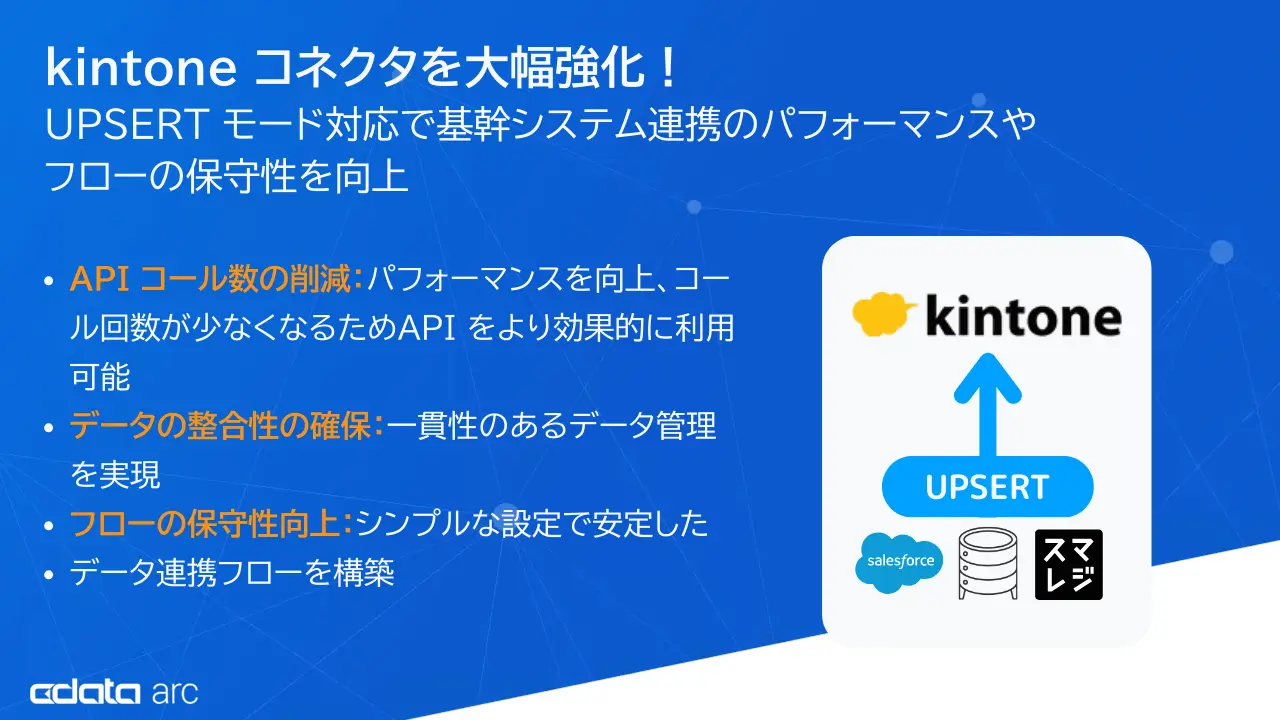 kintone コネクタを大幅強化！
UPSERT モード対応で基幹システム連携のパフォーマンスやフローの保守性を向上

• API コール数の削減：パフォーマンスを向上、コール回数が少なくなるためAPI をより効果的に利用可能
• データの整合性の確保：一貫性のあるデータ管理を実現
• フローの保守性向上：シンプルな設定で安定した
• データ連携フローを構築

kintone
UPSERT
salesforce
スマレジ

cdata arc